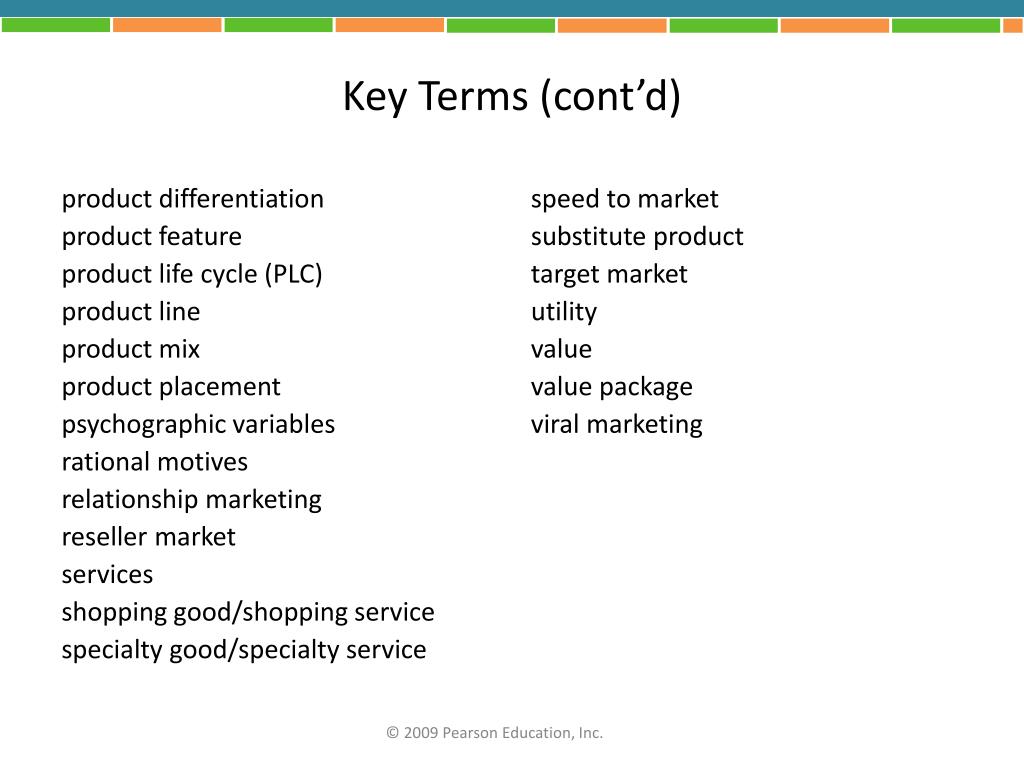 Key Terms (cont’d)

product differentiation
product feature
product life cycle (PLC)
product line
product mix
product placement
psychographic variables
rational motives
relationship marketing
reseller market
services
shopping good/shopping service
specialty good/specialty service

speed to market
substitute product
target market
utility
value
value package
viral marketing

© 2009 Pearson Education, Inc.